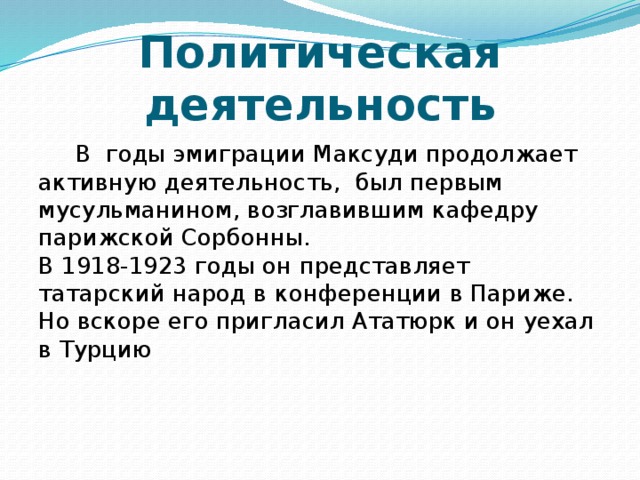 Политическая деятельность

В годы эмиграции Максуди продолжает активную деятельность, был первым мусульманином, возглавившим кафедру парижской Сорбонны.
В 1918-1923 годы он представляет татарский народ в конференции в Париже. Но вскоре его пригласил Ататюрк и он уехал в Турцию